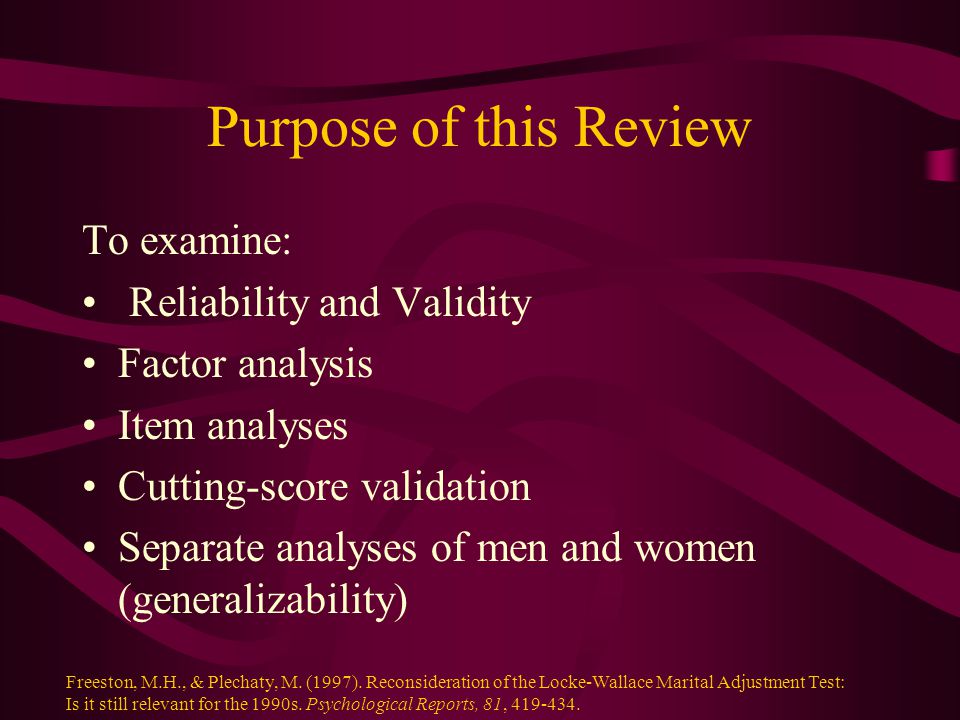 Purpose of this Review

To examine:
• Reliability and Validity
• Factor analysis
• Item analyses
• Cutting-score validation
• Separate analyses of men and women (generalizability)

Freeston, M.H., & Plechaty, M. (1997). Reconsideration of the Locke-Wallace Marital Adjustment Test: Is it still relevant for the 1990s. Psychological Reports, 81, 419-434.